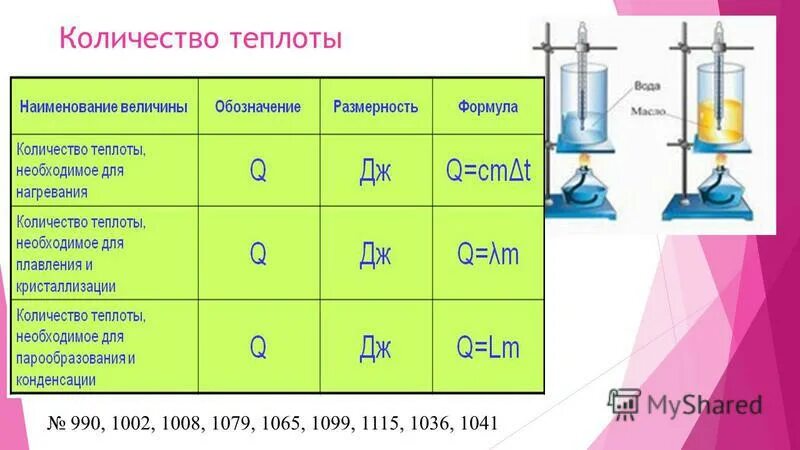 Количество теплоты

| Наименование величины | Обозначение | Размерность | Формула |
|---|---|---|---|
| Количество теплоты, необходимое для нагревания | Q | Дж | $Q=cm\Delta t$ |
| Количество теплоты, необходимое для плавления и кристаллизации | Q | Дж | $Q=\lambda m$ |
| Количество теплоты, необходимое для парообразования и конденсации | Q | Дж | $Q=Lm$ |

Вода
Масло

№ 990, 1002, 1008, 1079, 1065, 1099, 1115, 1036, 1041

MyShared